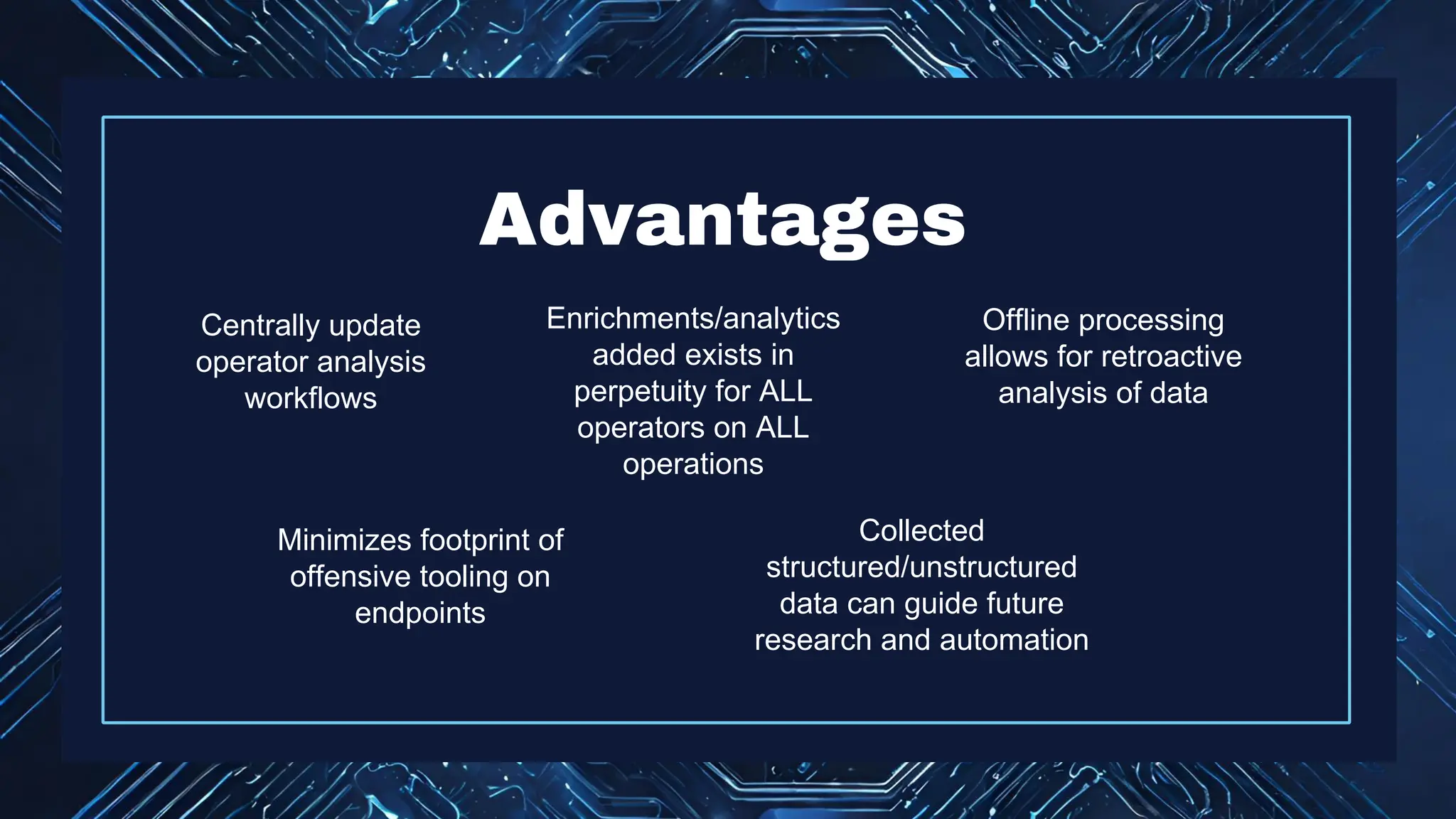 Advantages

Centrally update operator analysis workflows

Enrichments/analytics added exists in perpetuity for ALL operators on ALL operations

Offline processing allows for retroactive analysis of data

Minimizes footprint of offensive tooling on endpoints

Collected structured/unstructured data can guide future research and automation